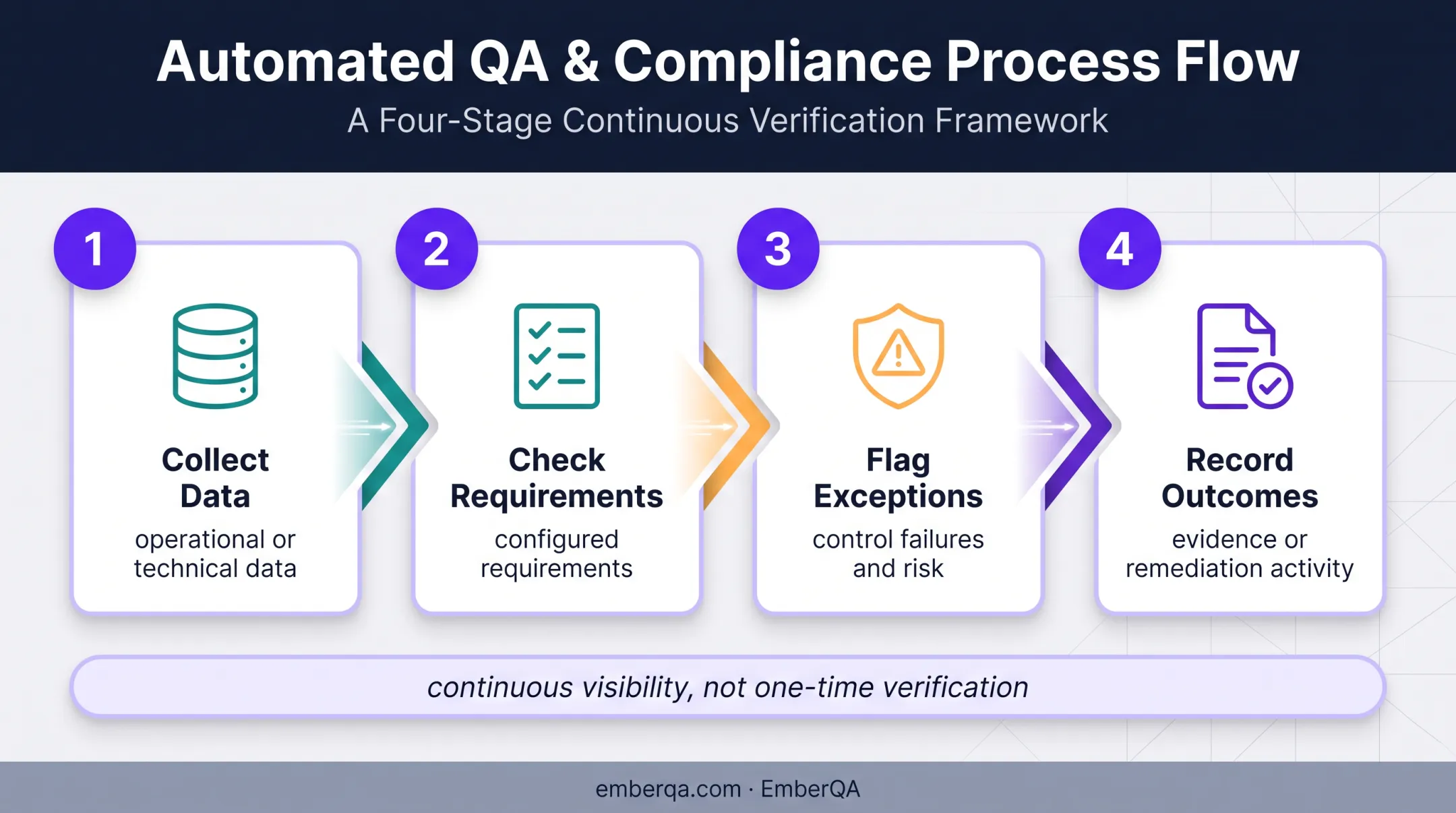 Automated QA & Compliance Process Flow
A Four-Stage Continuous Verification Framework

1
Collect Data
operational or technical data

2
Check Requirements
configured requirements

3
Flag Exceptions
control failures and risk

4
Record Outcomes
evidence or remediation activity

continuous visibility, not one-time verification

emberqa.com · EmberQA